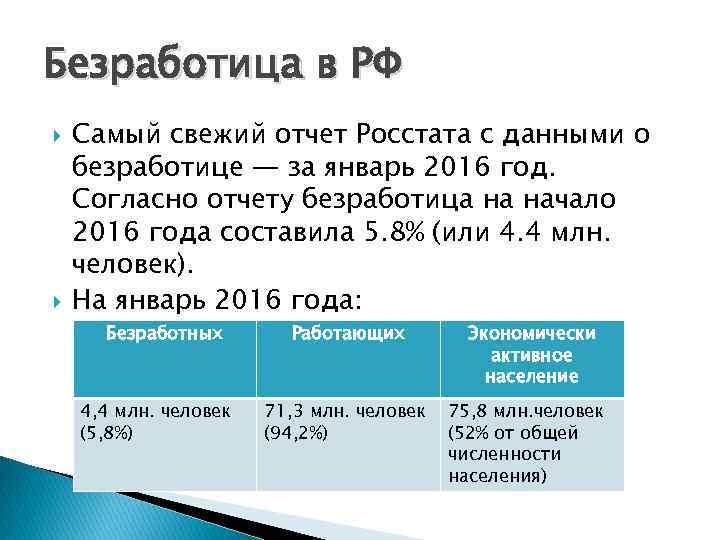 Безработица в РФ

Самый свежий отчет Росстата с данными о безработице — за январь 2016 год. Согласно отчету безработица на начало 2016 года составила 5.8% (или 4.4 млн. человек).

На январь 2016 года:

| Безработных | Работающих | Экономически активное население |
|---|---|---|
| 4,4 млн. человек (5,8%) | 71,3 млн. человек (94,2%) | 75,8 млн.человек (52% от общей численности населения) |